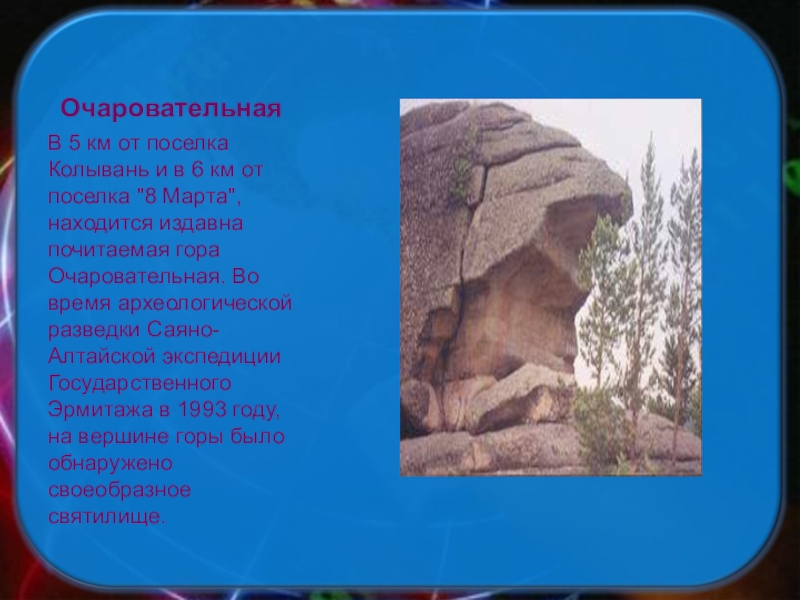 Очаровательная

В 5 км от поселка Колывань и в 6 км от поселка "8 Марта", находится издавна почитаемая гора Очаровательная. Во время археологической разведки Саяно-Алтайской экспедиции Государственного Эрмитажа в 1993 году, на вершине горы было обнаружено своеобразное святилище.